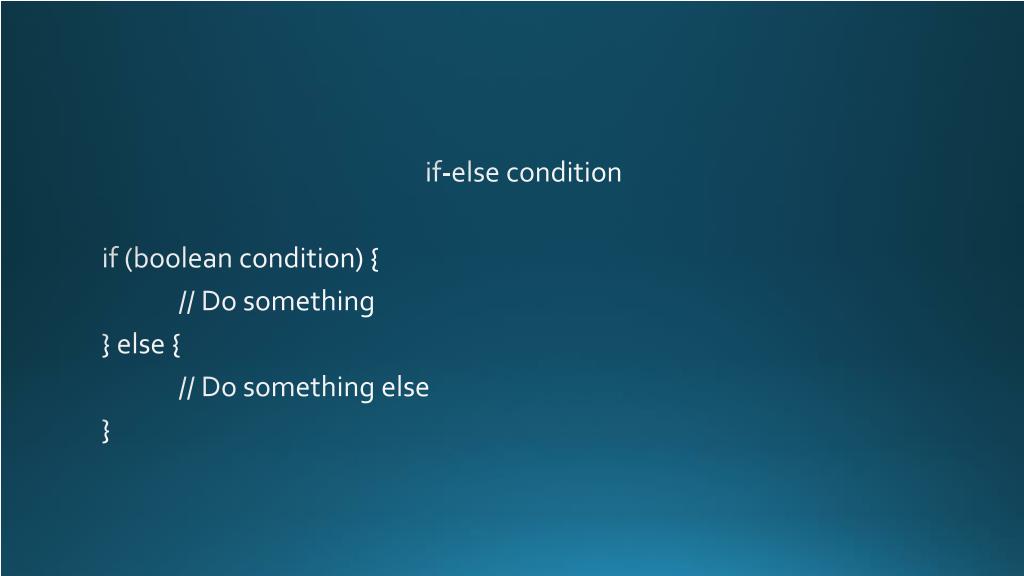 if-else condition

if (boolean condition) {
// Do something
} else {
// Do something else
}